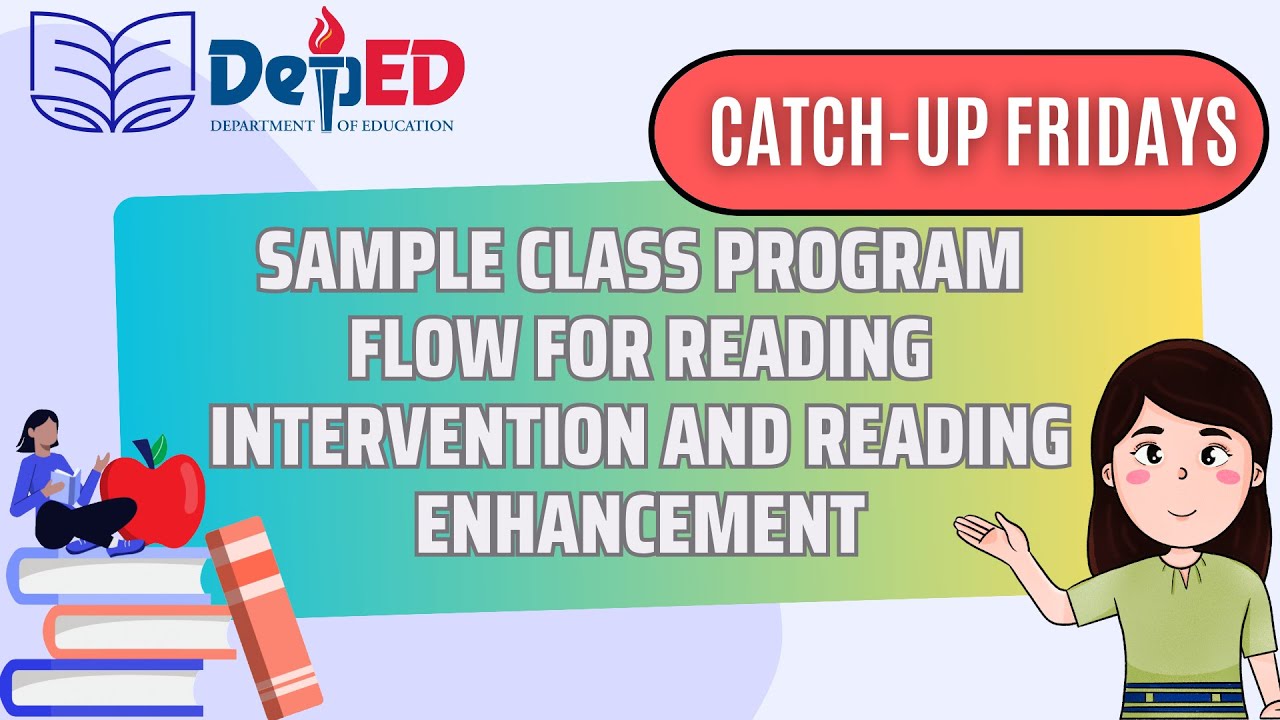 DepED
DEPARTMENT OF EDUCATION

CATCH-UP FRIDAYS

SAMPLE CLASS PROGRAM FLOW FOR READING INTERVENTION AND READING ENHANCEMENT